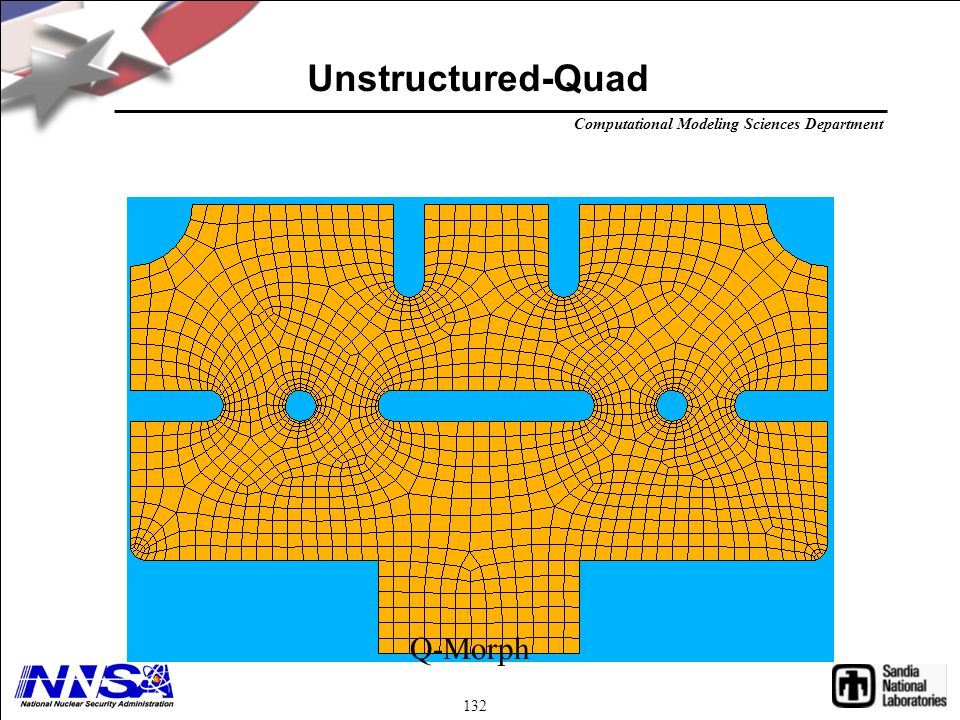 Unstructured-Quad

Computational Modeling Sciences Department

Q-Morph

NNSA
National Nuclear Security Administration

132

Sandia National Laboratories